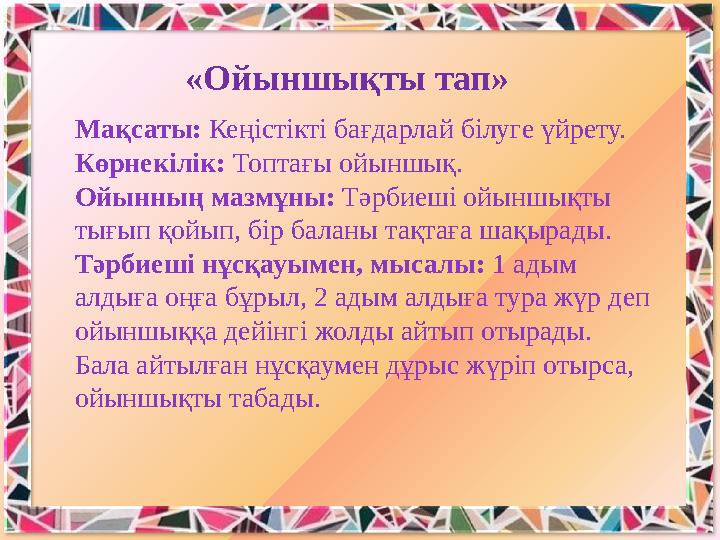 «Ойыншықты тап»

Мақсаты: Кеңістікті бағдарлай білуге үйрету.
Көрнекілік: Топтағы ойыншық.
Ойынның мазмұны: Тәрбиеші ойыншықты тығып қойып, бір баланы тақтаға шақырады.
Тәрбиеші нұсқауымен, мысалы: 1 адым алдыға оңға бұрыл, 2 адым алдыға тура жүр деп ойыншыққа дейінгі жолды айтып отырады. Бала айтылған нұсқаумен дұрыс жүріп отырса, ойыншықты табады.